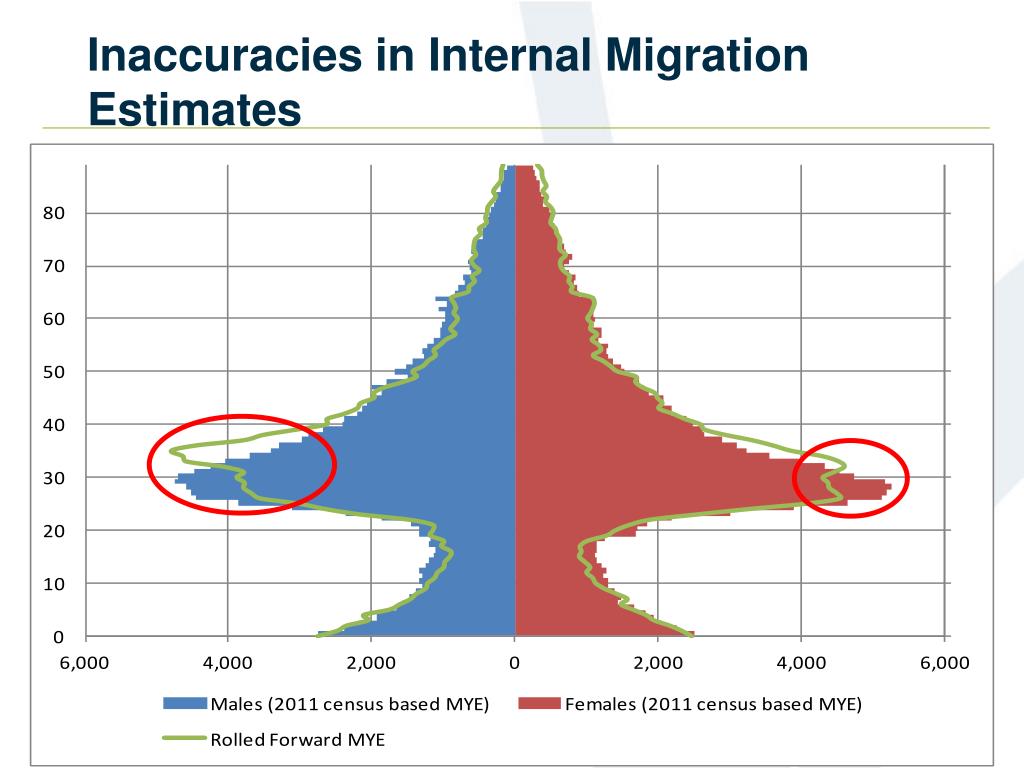 Inaccuracies in Internal Migration Estimates

80
70
60
50
40
30
20
10
0
6,000
4,000
2,000
0
2,000
4,000
6,000

Males (2011 census based MYE)
Females (2011 census based MYE)
Rolled Forward MYE